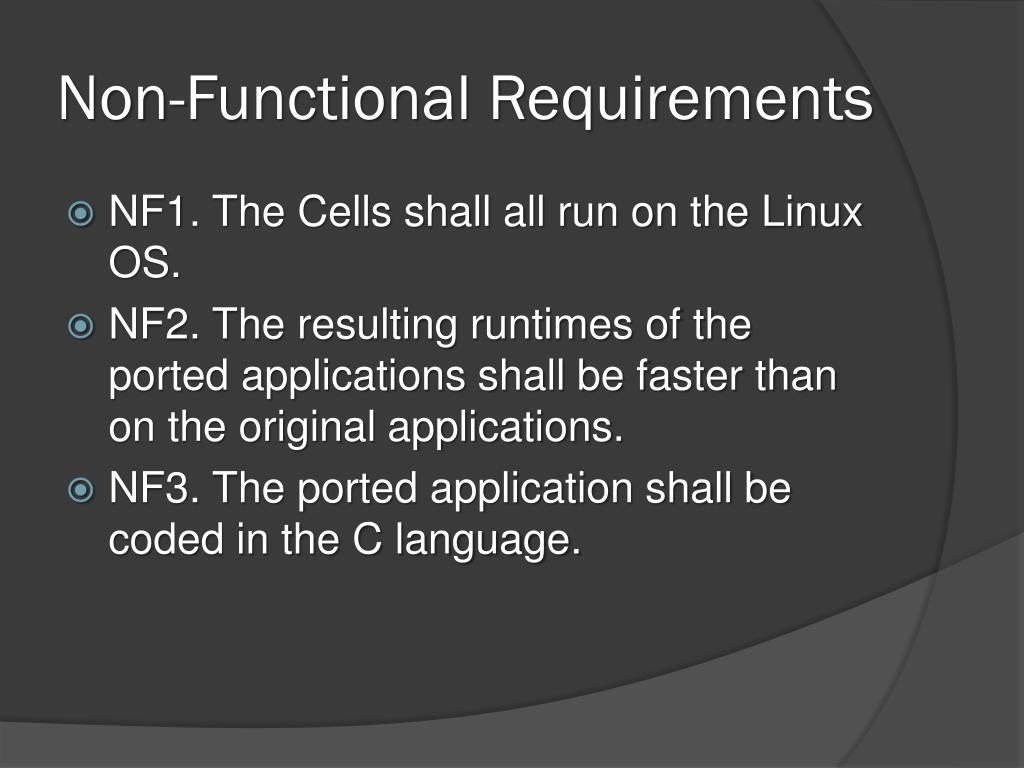 Non-Functional Requirements

NF1. The Cells shall all run on the Linux OS.

NF2. The resulting runtimes of the ported applications shall be faster than on the original applications.

NF3. The ported application shall be coded in the C language.